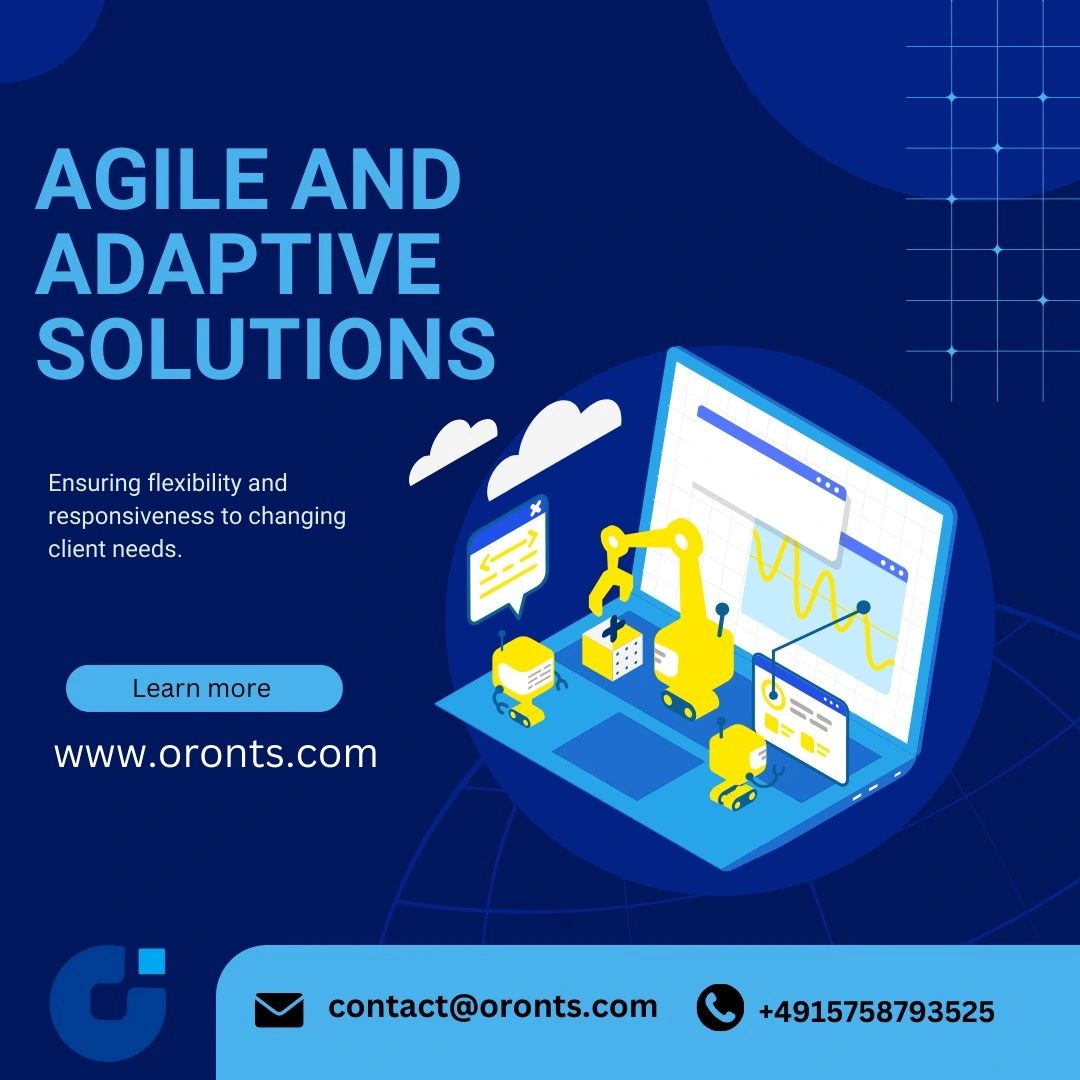 AGILE AND ADAPTIVE SOLUTIONS

Ensuring flexibility and responsiveness to changing client needs.

Learn more

www.oronts.com

contact@oronts.com

+4915758793525